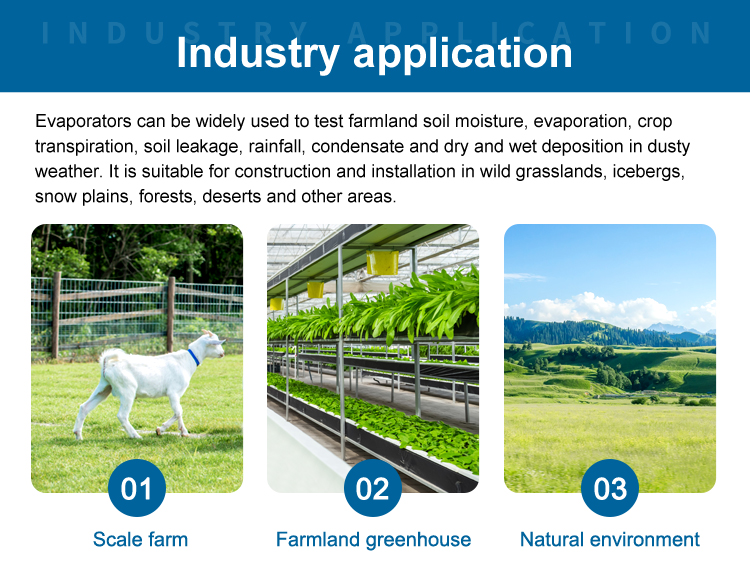 INDUSTRY APPLICATION
Industry application

Evaporators can be widely used to test farmland soil moisture, evaporation, crop transpiration, soil leakage, rainfall, condensate and dry and wet deposition in dusty weather. It is suitable for construction and installation in wild grasslands, icebergs, snow plains, forests, deserts and other areas.

01
Scale farm

02
Farmland greenhouse

03
Natural environment